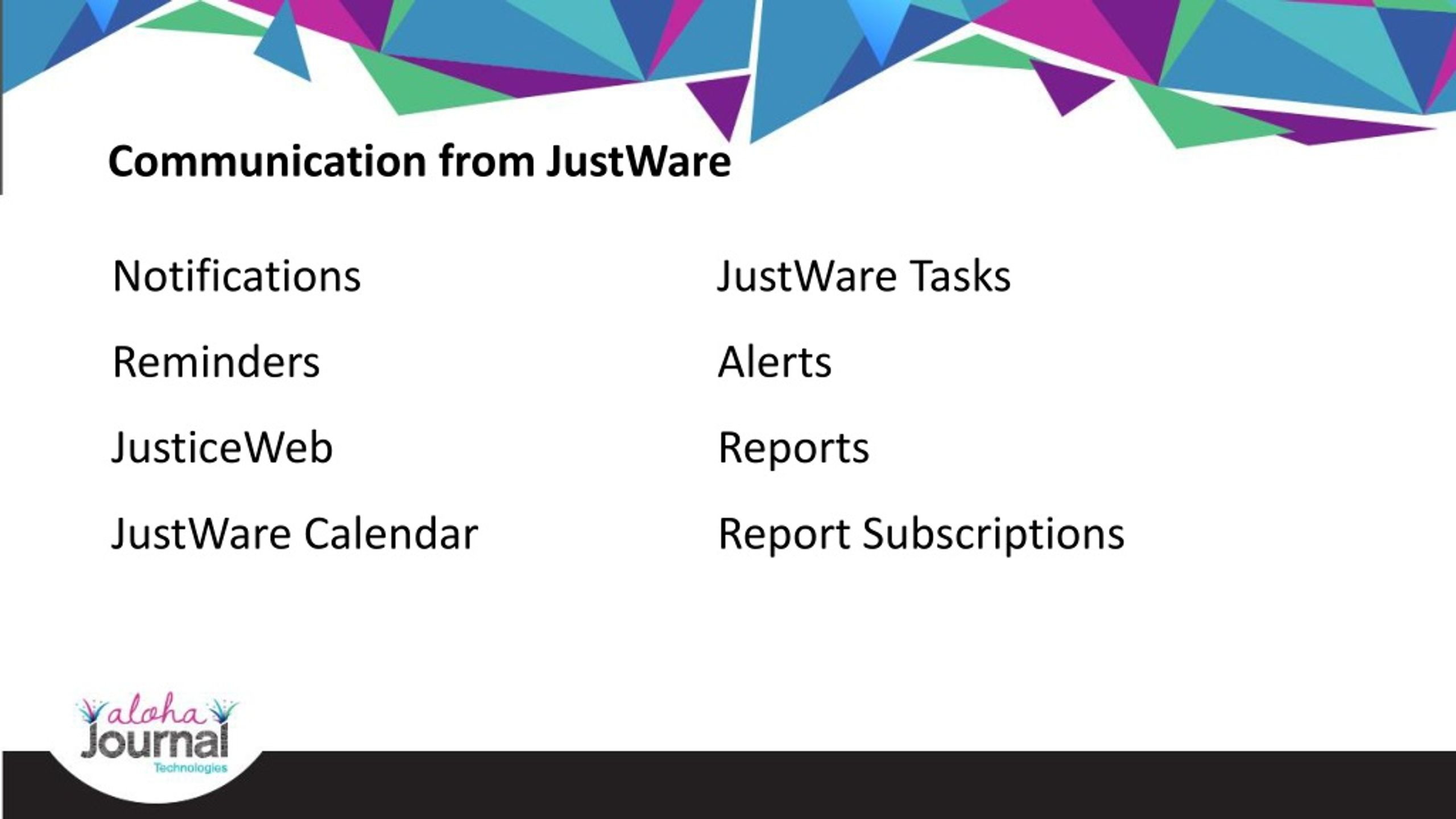 Communication from JustWare

Notifications

Reminders

JusticeWeb

JustWare Calendar

JustWare Tasks

Alerts

Reports

Report Subscriptions

aloha Journal Technologies